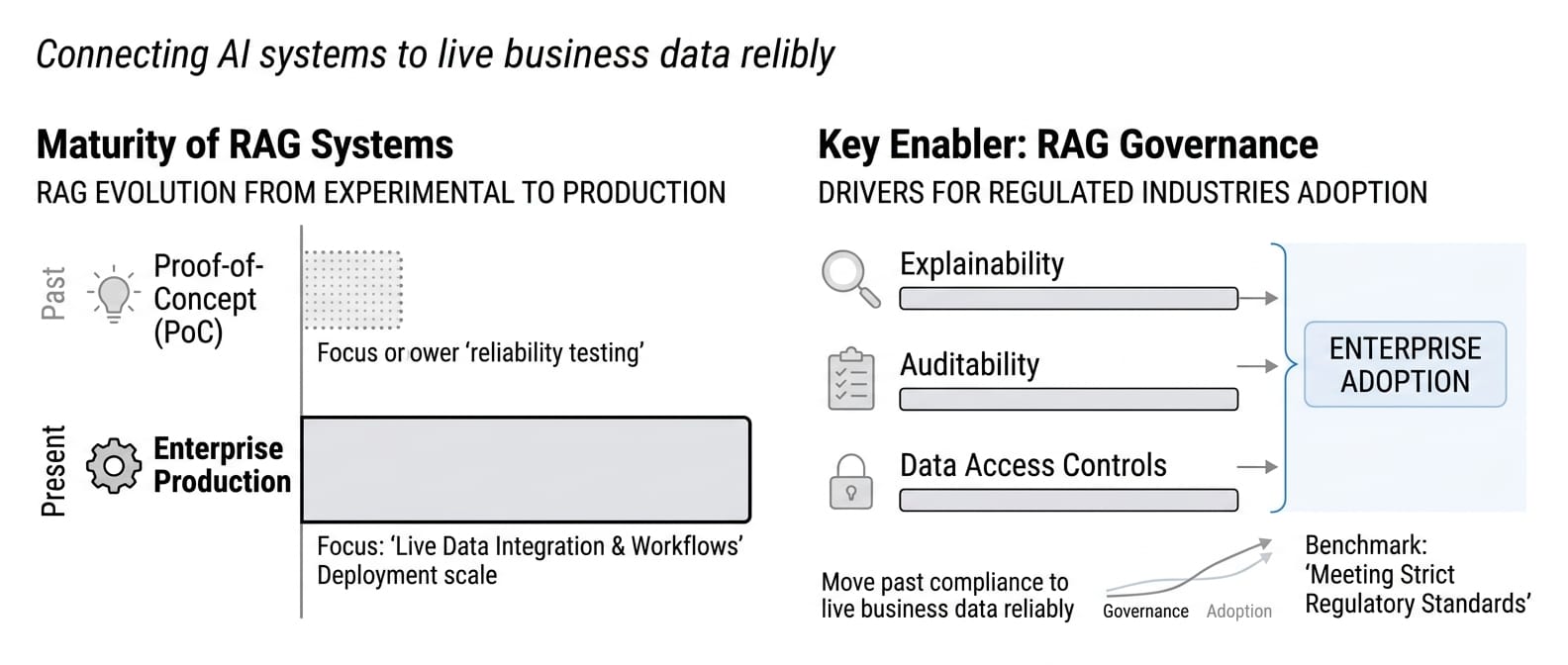 Connecting AI systems to live business data relibly

Maturity of RAG Systems
RAG EVOLUTION FROM EXPERIMENTAL TO PRODUCTION

Past
Proof-of-Concept (PoC)
Focus or ower 'reliability testing'

Present
Enterprise Production
Focus: 'Live Data Integration & Workflows'
Deployment scale

Key Enabler: RAG Governance
DRIVERS FOR REGULATED INDUSTRIES ADOPTION

Explainability
Auditability
Data Access Controls

ENTERPRISE ADOPTION

Move past compliance to live business data reliably
Governance Adoption
Benchmark: 'Meeting Strict Regulatory Standards'